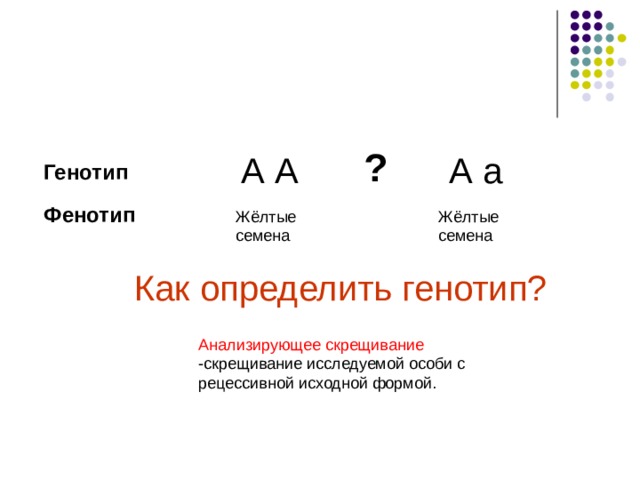 Генотип А А ? А а

Фенотип Жёлтые семена Жёлтые семена

Как определить генотип?

Анализирующее скрещивание
-скрещивание исследуемой особи с рецессивной исходной формой.